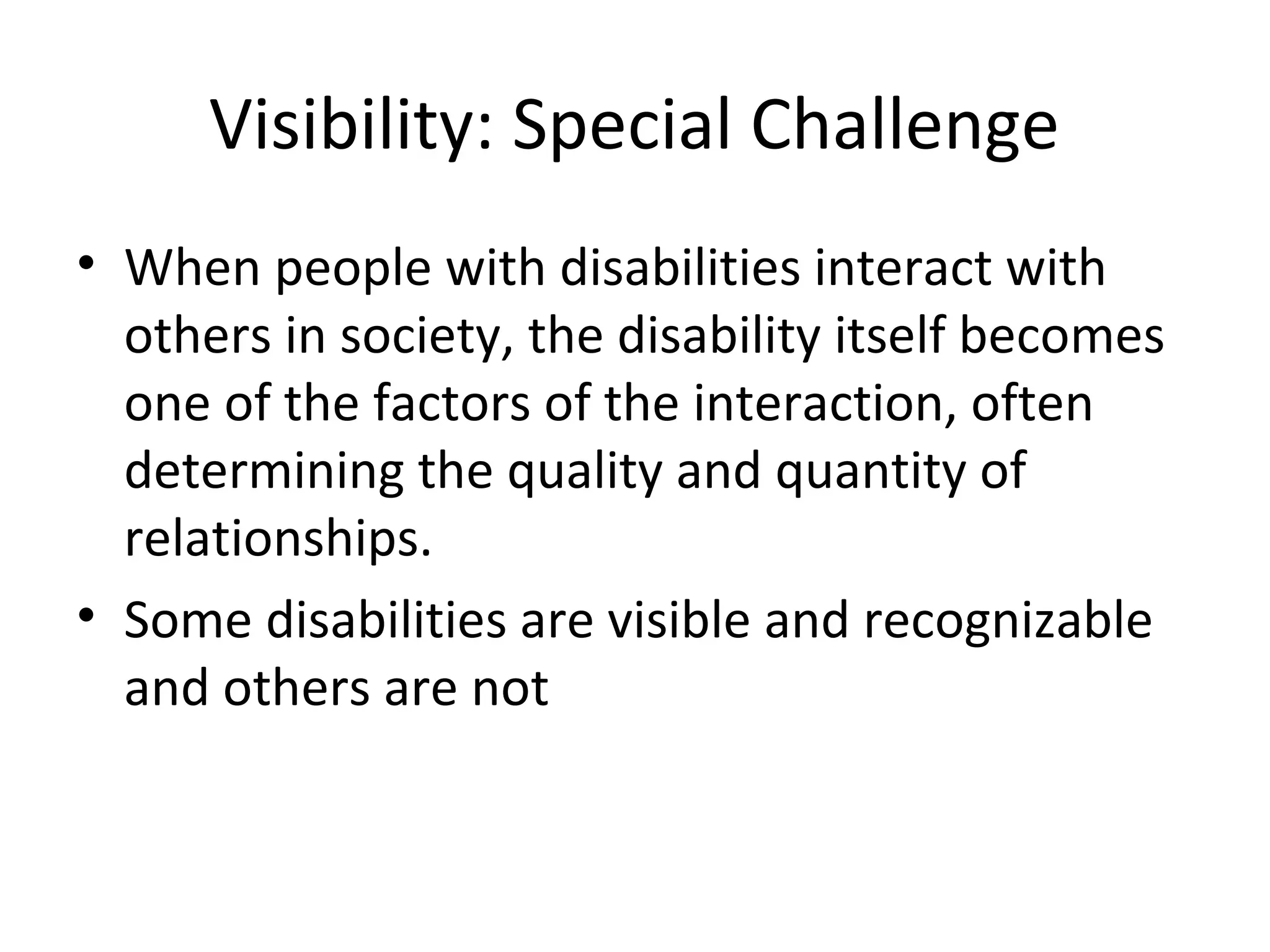 Visibility: Special Challenge

• When people with disabilities interact with others in society, the disability itself becomes one of the factors of the interaction, often determining the quality and quantity of relationships.

• Some disabilities are visible and recognizable and others are not